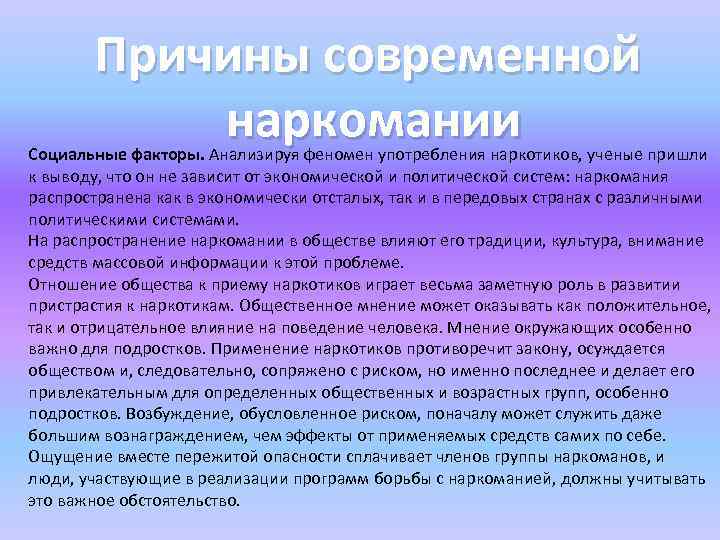 Причины современной наркомании

Социальные факторы. Анализируя феномен употребления наркотиков, ученые пришли к выводу, что он не зависит от экономической и политической систем: наркомания распространена как в экономически отсталых, так и в передовых странах с различными политическими системами.
На распространение наркомании в обществе влияют его традиции, культура, внимание средств массовой информации к этой проблеме.
Отношение общества к приему наркотиков играет весьма заметную роль в развитии пристрастия к наркотикам. Общественное мнение может оказывать как положительное, так и отрицательное влияние на поведение человека. Мнение окружающих особенно важно для подростков. Применение наркотиков противоречит закону, осуждается обществом и, следовательно, сопряжено с риском, но именно последнее и делает его привлекательным для определенных общественных и возрастных групп, особенно подростков. Возбуждение, обусловленное риском, поначалу может служить даже большим вознаграждением, чем эффекты от применяемых средств самих по себе. Ощущение вместе пережитой опасности сплачивает членов группы наркоманов, и люди, участвующие в реализации программ борьбы с наркоманией, должны учитывать это важное обстоятельство.